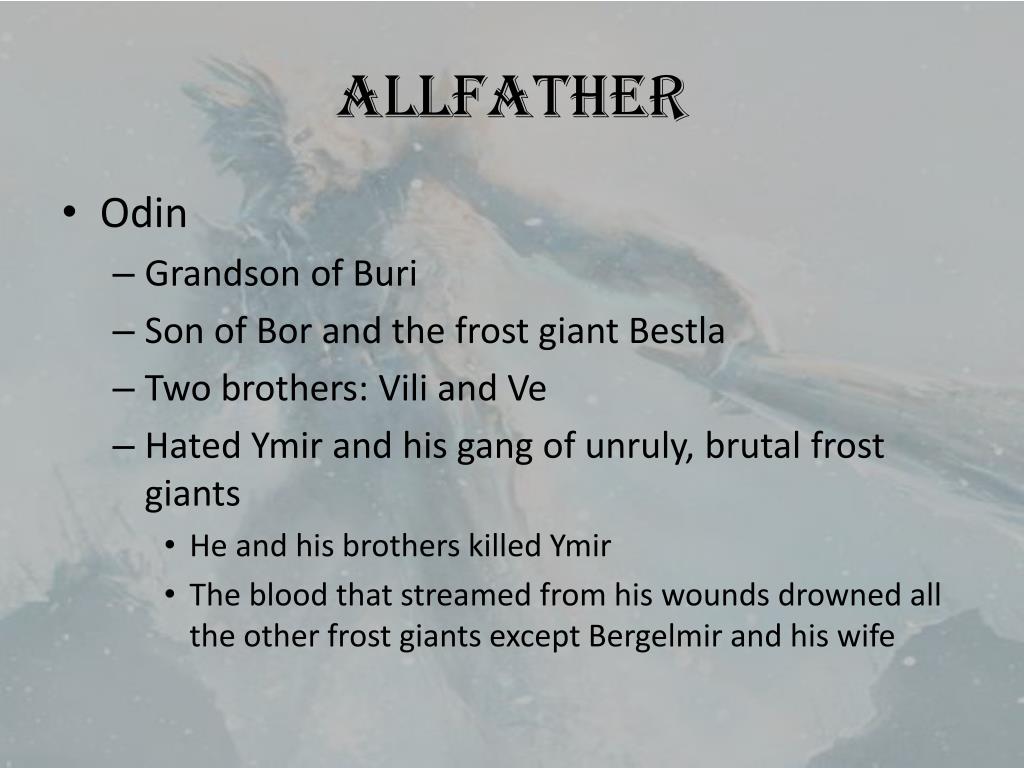 ALLFATHER

• Odin
– Grandson of Buri
– Son of Bor and the frost giant Bestla
– Two brothers: Vili and Ve
– Hated Ymir and his gang of unruly, brutal frost giants
• He and his brothers killed Ymir
• The blood that streamed from his wounds drowned all the other frost giants except Bergelmir and his wife